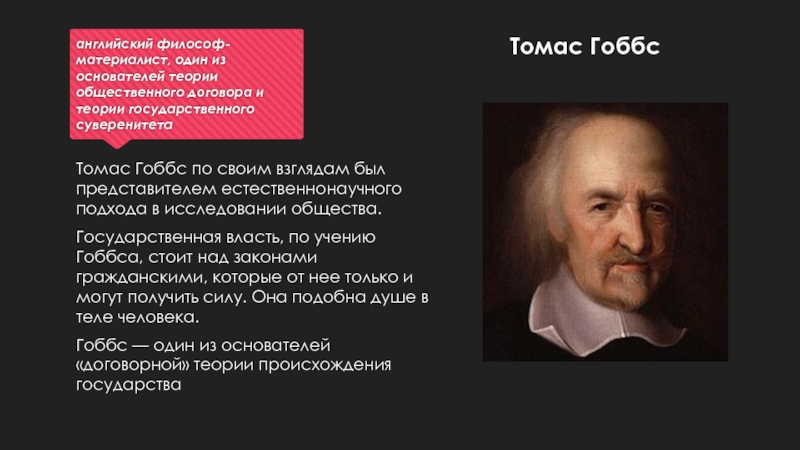 английский философ-материалист, один из основателей теории общественного договора и теории государственного суверенитета

Томас Гоббс

Томас Гоббс по своим взглядам был представителем естественнонаучного подхода в исследовании общества.

Государственная власть, по учению Гоббса, стоит над законами гражданскими, которые от нее только и могут получить силу. Она подобна душе в теле человека.

Гоббс — один из основателей «договорной» теории происхождения государства